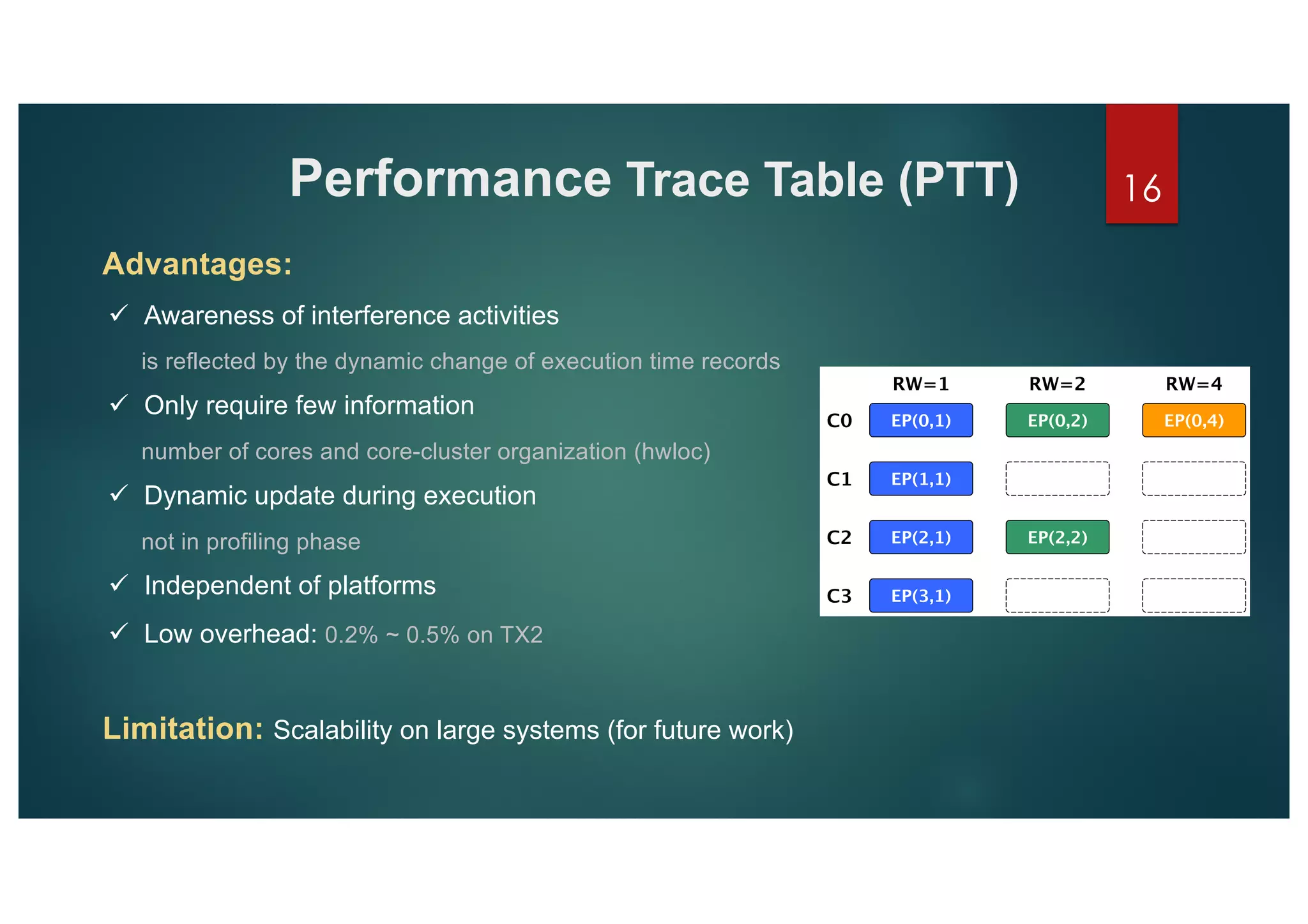 Performance Trace Table (PTT)

16

Advantages:

✓ Awareness of interference activities

is reflected by the dynamic change of execution time records

✓ Only require few information

number of cores and core-cluster organization (hwloc)

✓ Dynamic update during execution

not in profiling phase

✓ Independent of platforms

✓ Low overhead: 0.2% ~ 0.5% on TX2

|  | RW=1 | RW=2 | RW=4 |
|---|---|---|---|
| C0 | EP(0,1) | EP(0,2) | EP(0,4) |
| C1 | EP(1,1) |  |  |
| C2 | EP(2,1) | EP(2,2) |  |
| C3 | EP(3,1) |  |  |

Limitation: Scalability on large systems (for future work)